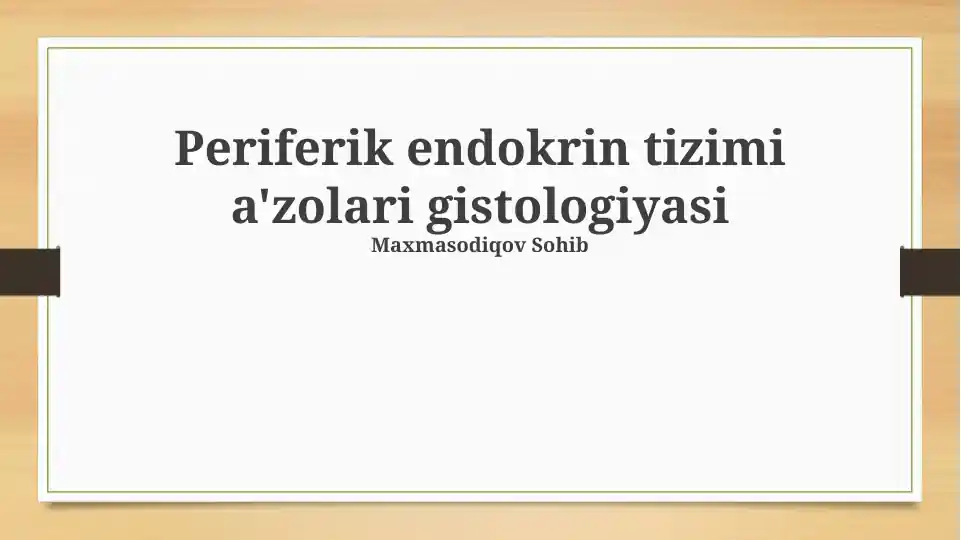 Periferik endokrin tizimi a'zolari gistologiyasi

Maxmasodiqov Sohib